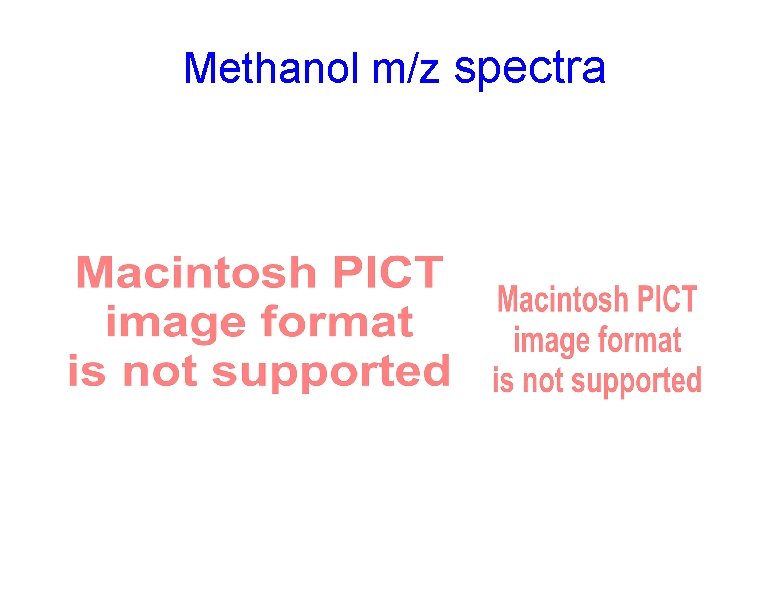 Methanol m/z spectra

Macintosh PICT image format is not supported

Macintosh PICT image format is not supported